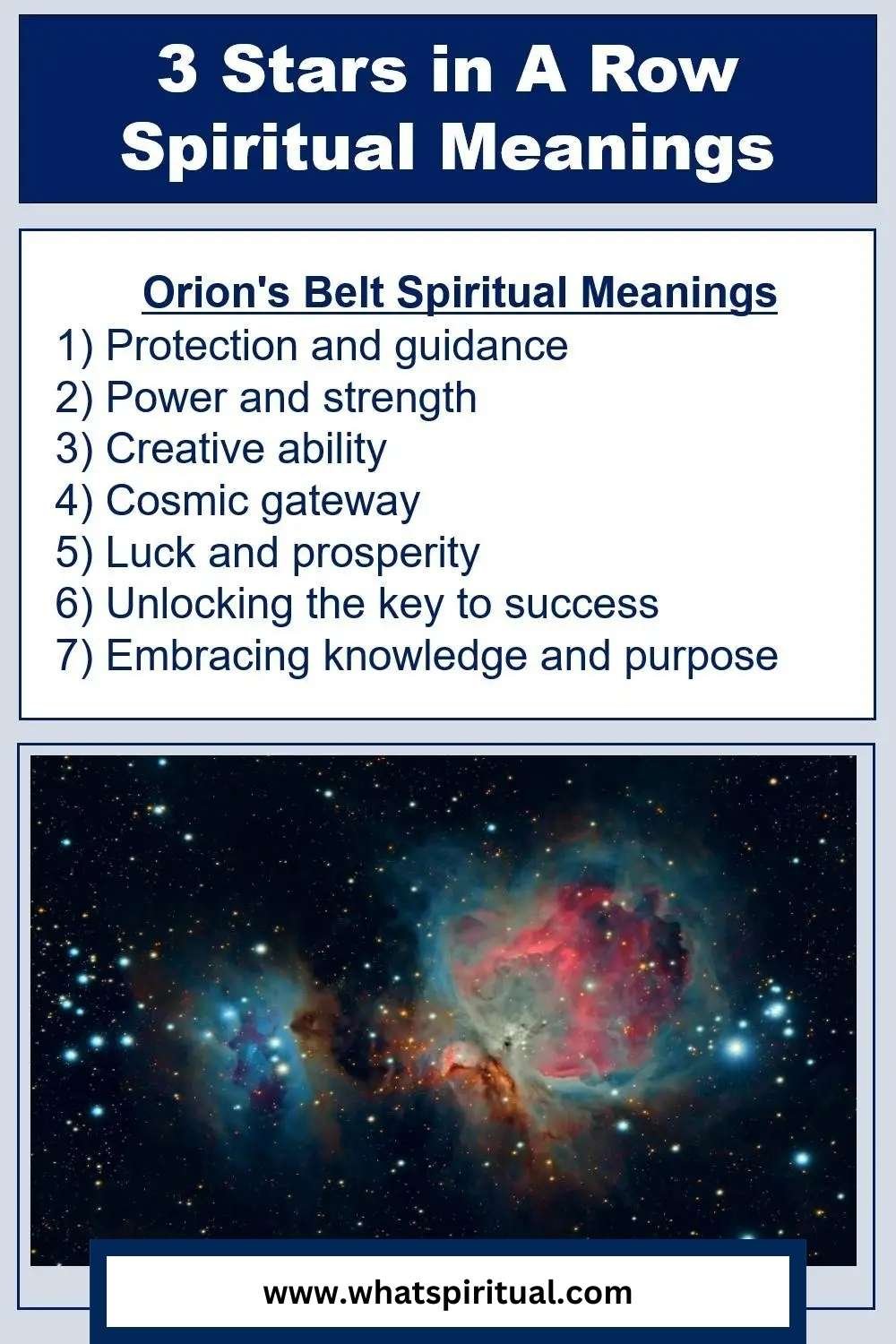 3 Stars in A Row Spiritual Meanings

Orion's Belt Spiritual Meanings
1) Protection and guidance
2) Power and strength
3) Creative ability
4) Cosmic gateway
5) Luck and prosperity
6) Unlocking the key to success
7) Embracing knowledge and purpose

www.whatspiritual.com